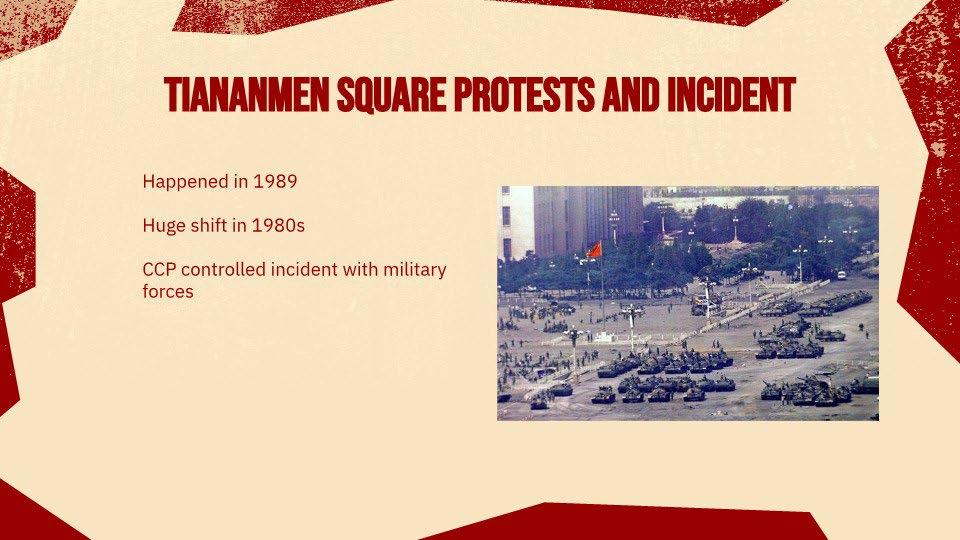 TIANANMEN SQUARE PROTESTS AND INCIDENT

Happened in 1989

Huge shift in 1980s

CCP controlled incident with military forces